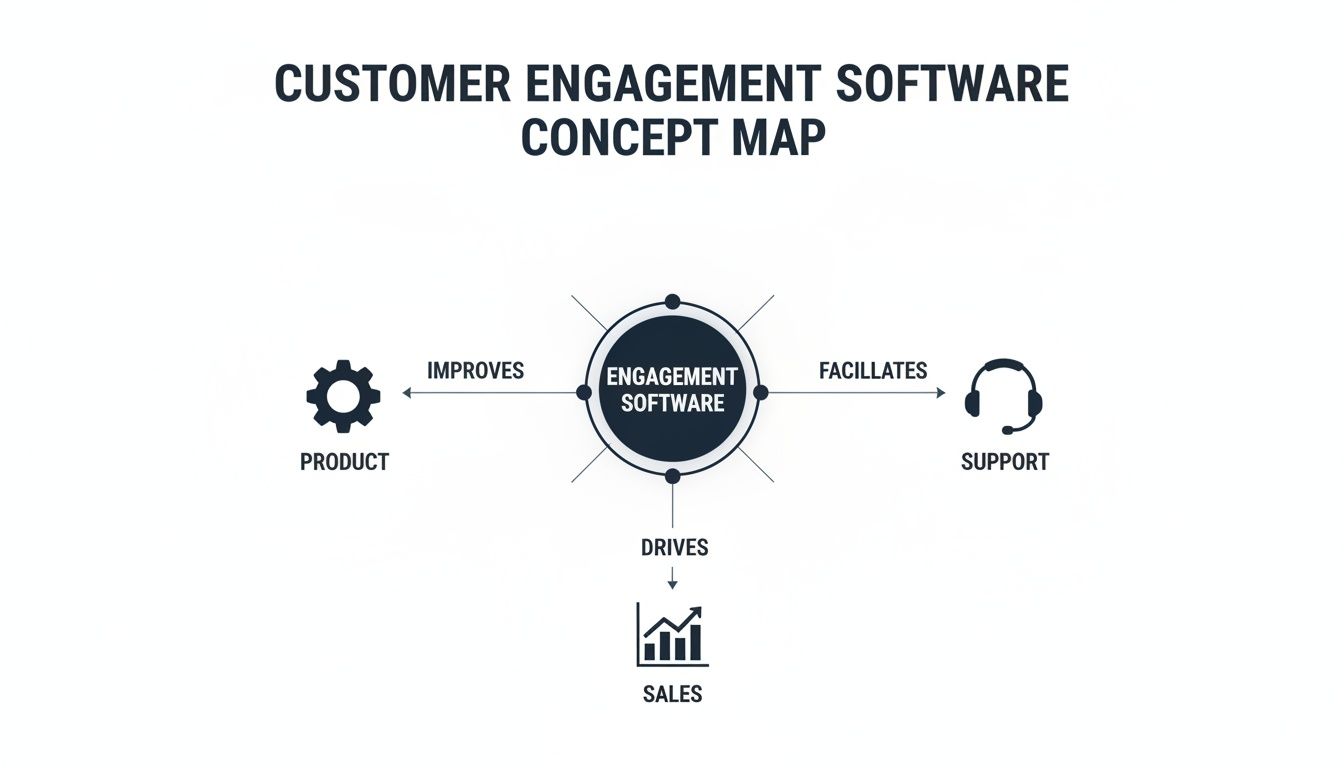 CUSTOMER ENGAGEMENT SOFTWARE CONCEPT MAP

IMPROVES

ENGAGEMENT SOFTWARE

FACILLATES

PRODUCT

SUPPORT

DRIVES

SALES